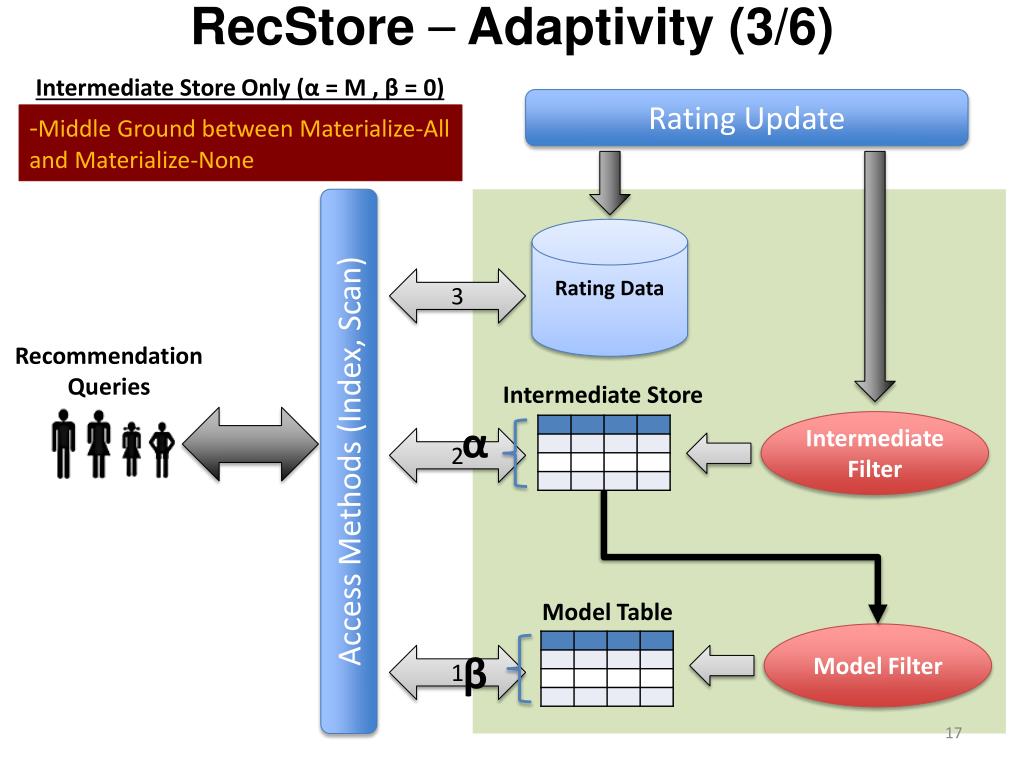 RecStore – Adaptivity (3/6)

Intermediate Store Only (α = M , β = 0)

-Middle Ground between Materialize-All and Materialize-None

Rating Update

Access Methods (Index, Scan)

3

Rating Data

Recommendation Queries

Intermediate Store

2

α

Intermediate Filter

Model Table

1

β

Model Filter

17